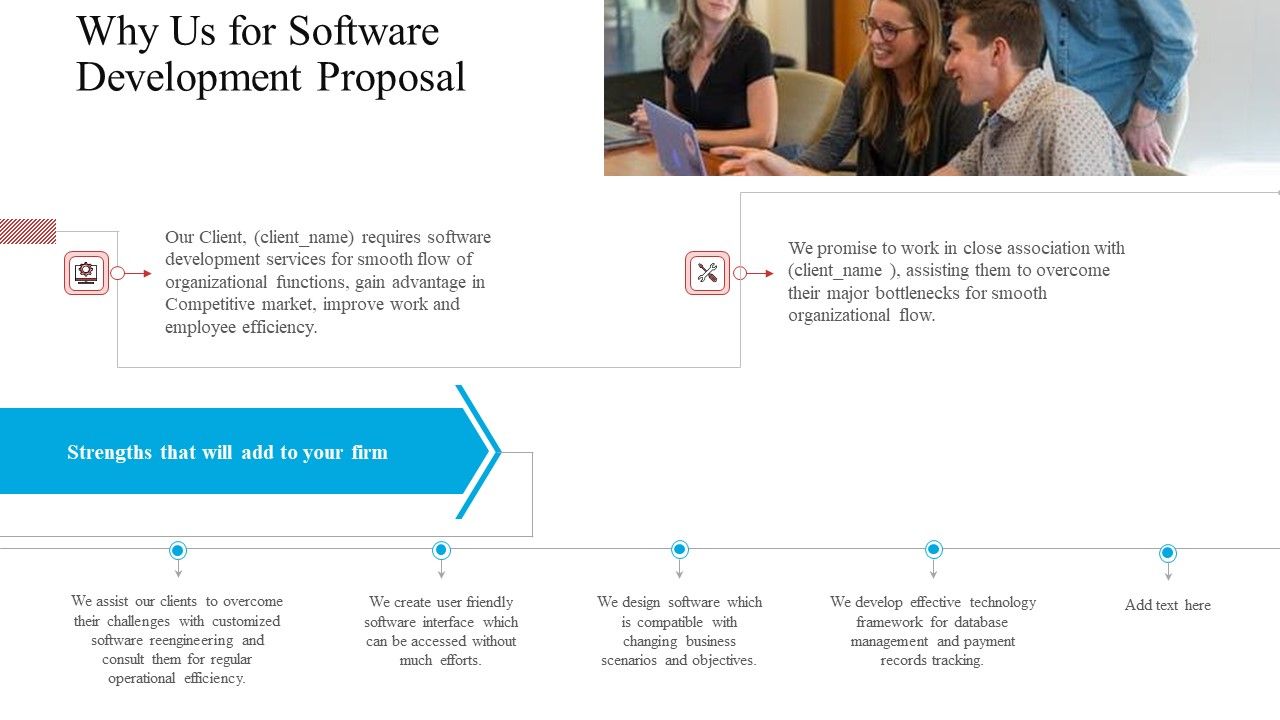 Why Us for Software Development Proposal

Our Client, (client_name) requires software development services for smooth flow of organizational functions, gain advantage in Competitive market, improve work and employee efficiency.

We promise to work in close association with (client_name ), assisting them to overcome their major bottlenecks for smooth organizational flow.

Strengths that will add to your firm

We assist our clients to overcome their challenges with customized software reengineering and consult them for regular operational efficiency.

We create user friendly software interface which can be accessed without much efforts.

We design software which is compatible with changing business scenarios and objectives.

We develop effective technology framework for database management and payment records tracking.

Add text here